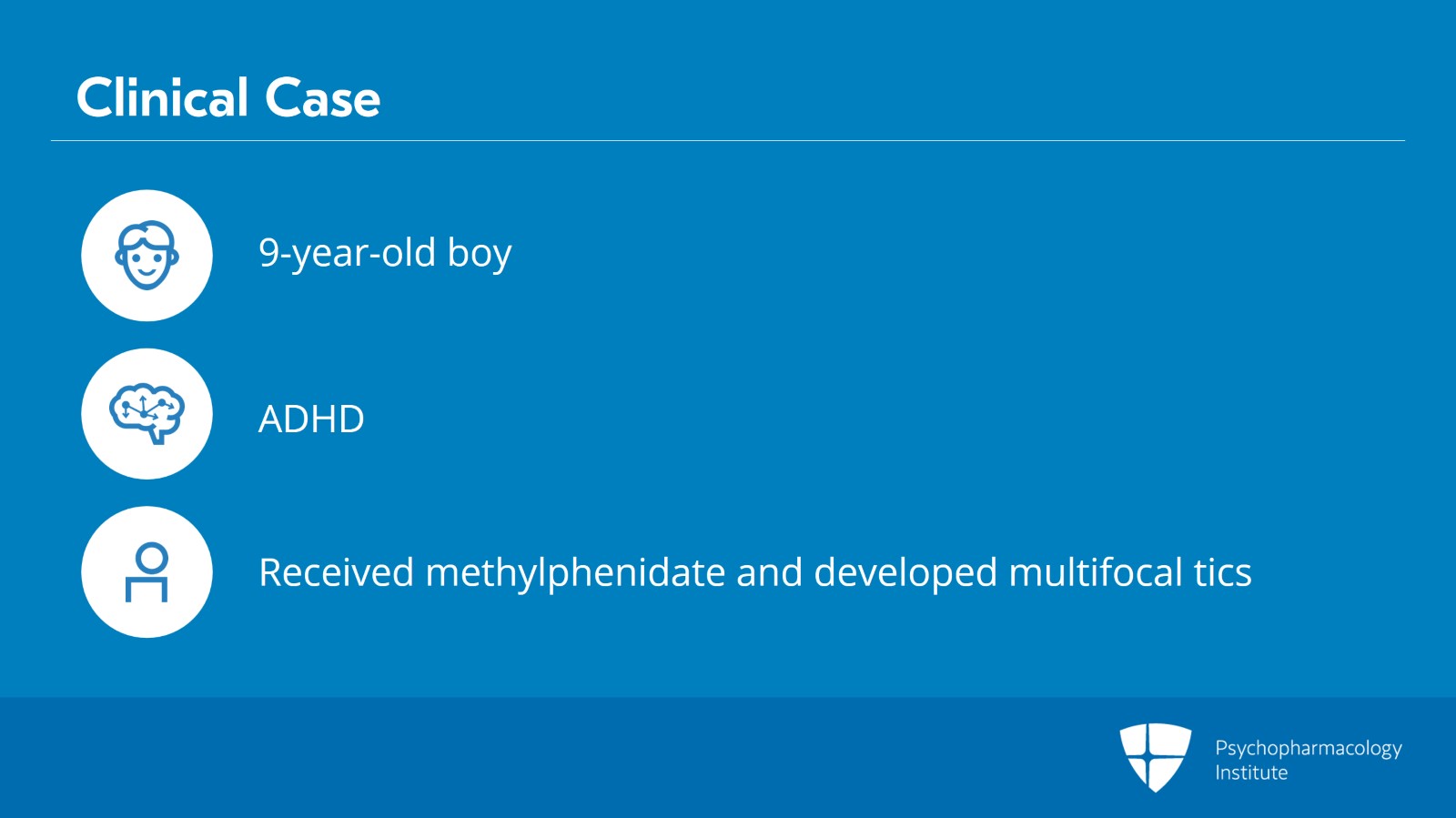 Clinical Case

9-year-old boy

ADHD

Received methylphenidate and developed multifocal tics

Psychopharmacology Institute